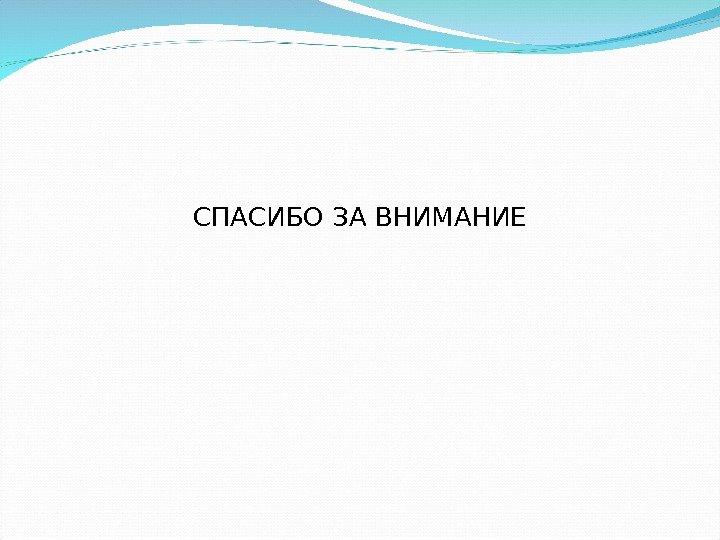 СПАСИБО ЗА ВНИМАНИЕ